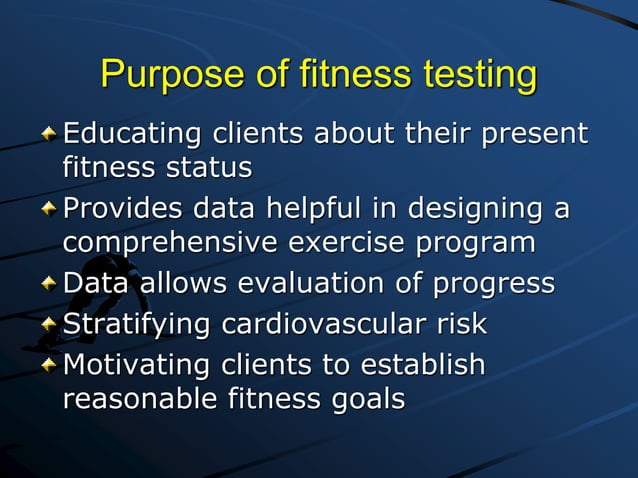 Purpose of fitness testing

Educating clients about their present fitness status

Provides data helpful in designing a comprehensive exercise program

Data allows evaluation of progress

Stratifying cardiovascular risk

Motivating clients to establish reasonable fitness goals